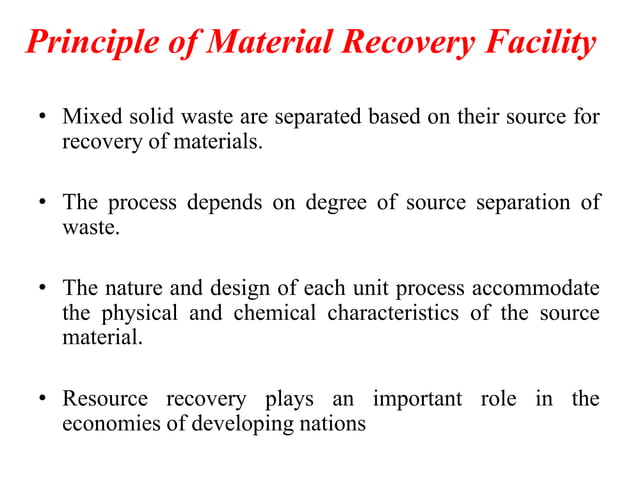 Principle of Material Recovery Facility

• Mixed solid waste are separated based on their source for recovery of materials.

• The process depends on degree of source separation of waste.

• The nature and design of each unit process accommodate the physical and chemical characteristics of the source material.

• Resource recovery plays an important role in the economies of developing nations